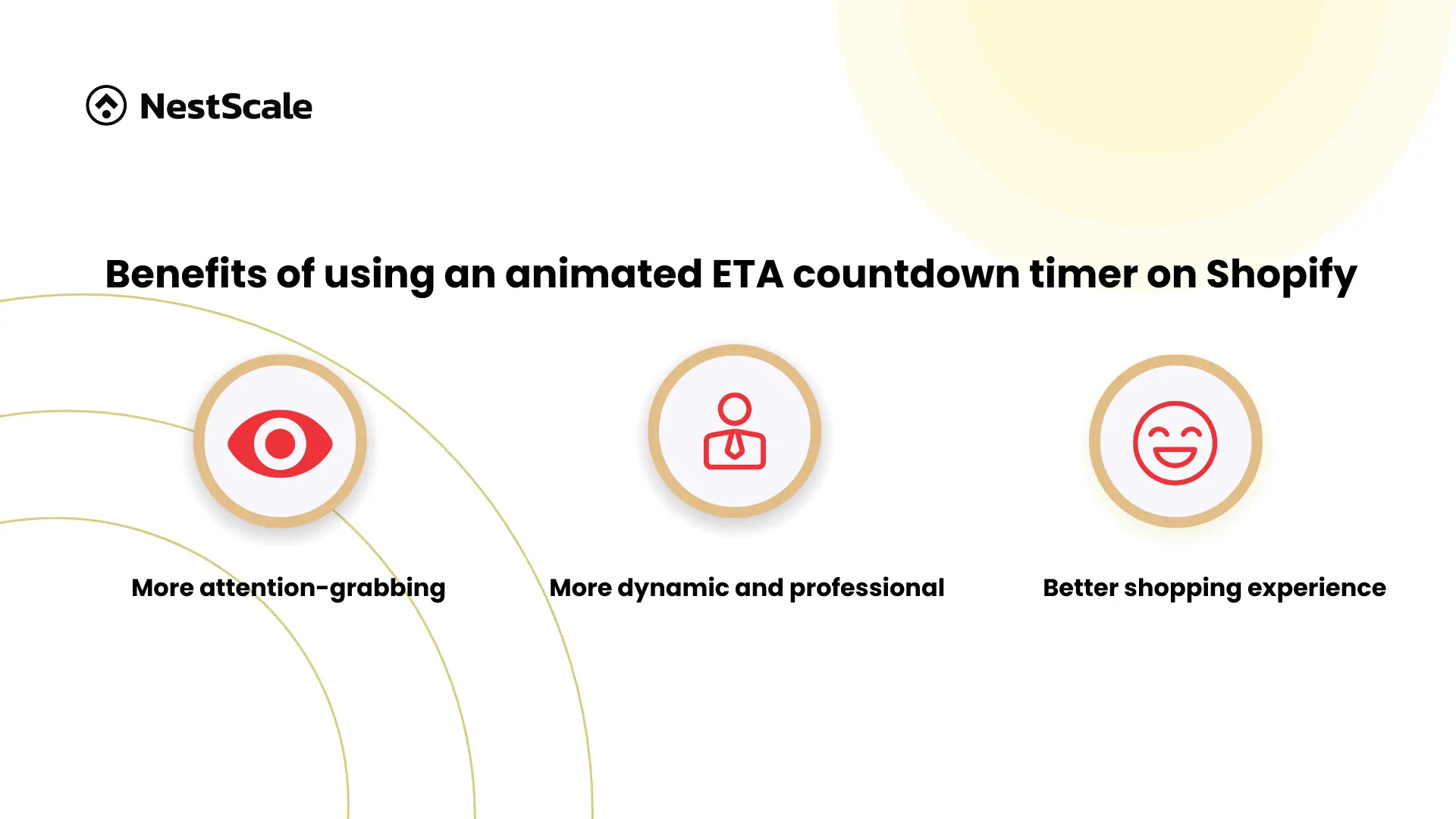 NestScale

Benefits of using an animated ETA countdown timer on Shopify

More attention-grabbing

More dynamic and professional

Better shopping experience